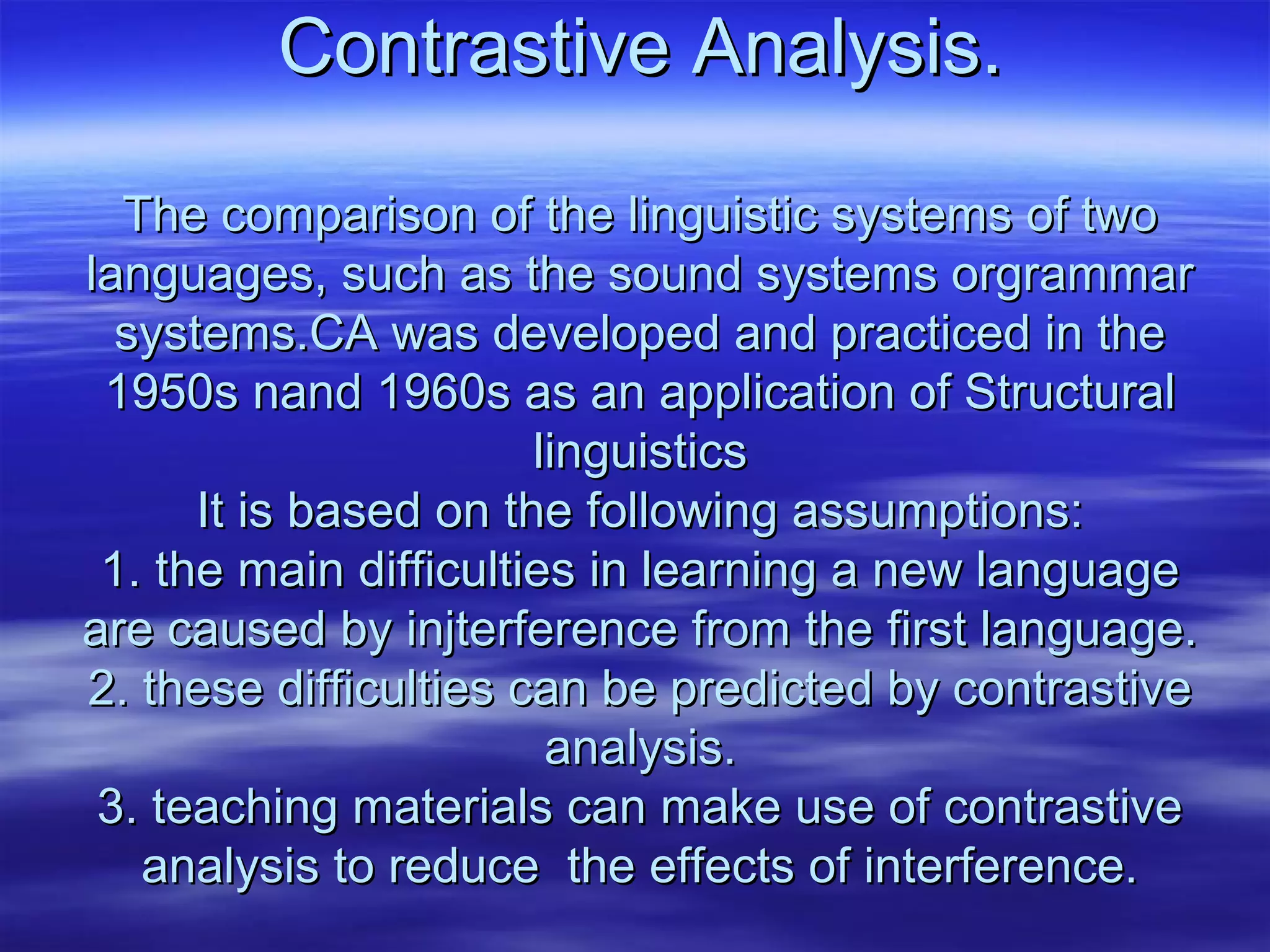 Contrastive Analysis.

The comparison of the linguistic systems of two languages, such as the sound systems orgrammar systems.CA was developed and practiced in the 1950s nand 1960s as an application of Structural linguistics
It is based on the following assumptions:
1. the main difficulties in learning a new language are caused by injterference from the first language.
2. these difficulties can be predicted by contrastive analysis.
3. teaching materials can make use of contrastive analysis to reduce the effects of interference.